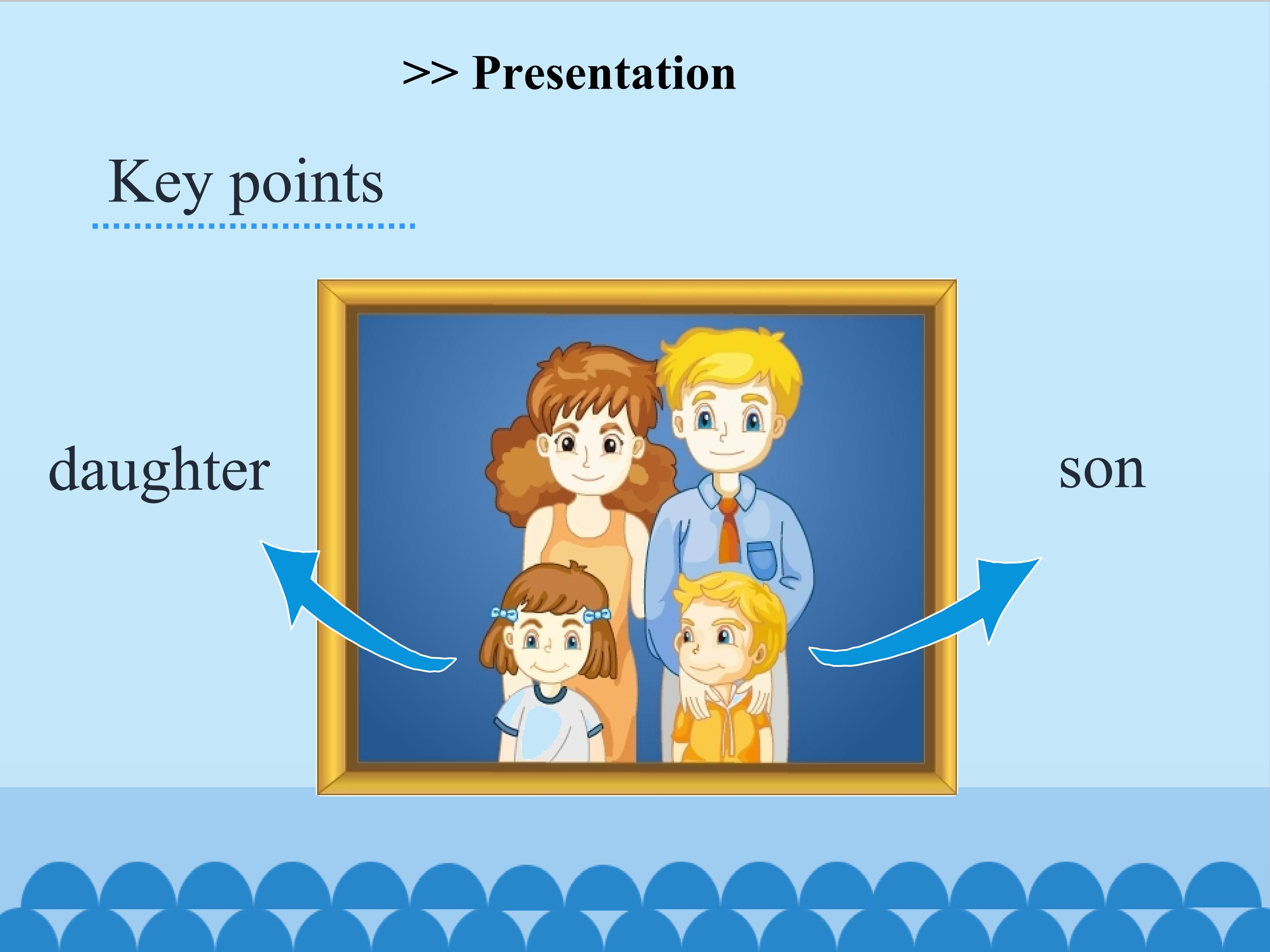 >> Presentation

Key points

daughter

son